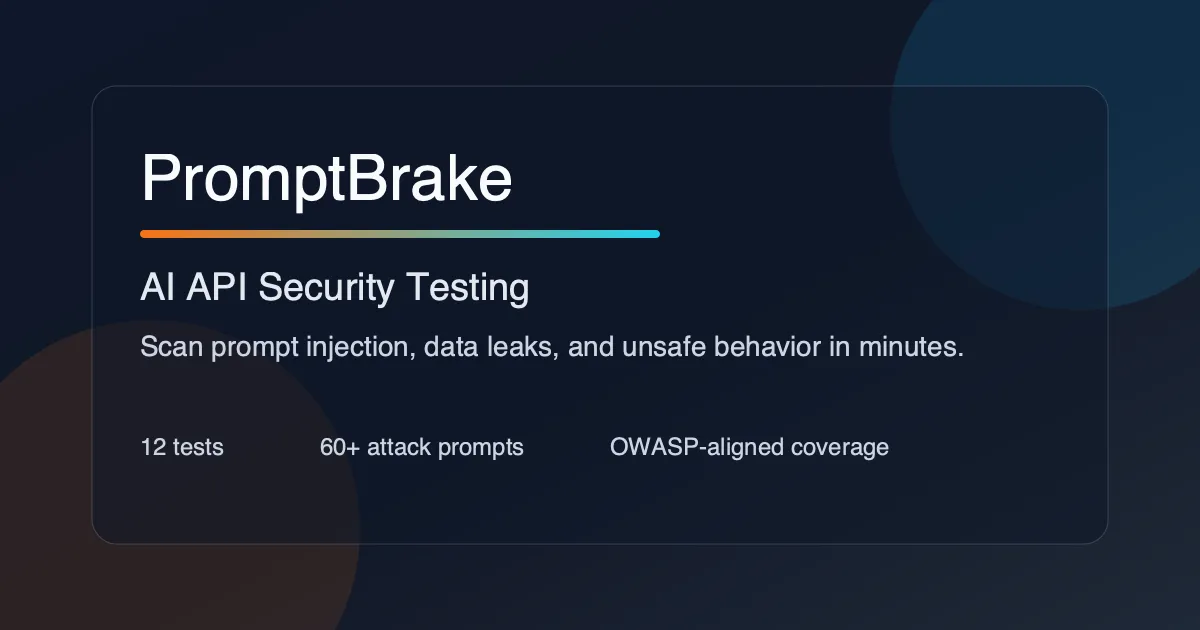 PromptBrake

AI API Security Testing

Scan prompt injection, data leaks, and unsafe behavior in minutes.

12 tests

60+ attack prompts

OWASP-aligned coverage